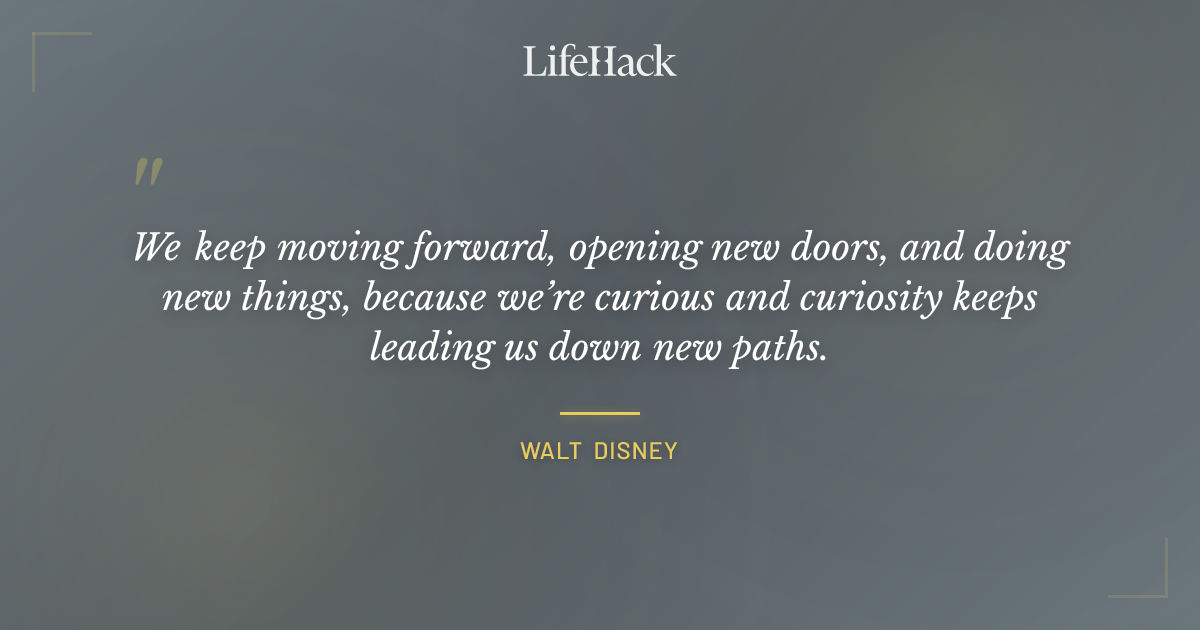 LifeHack

"

We keep moving forward, opening new doors, and doing new things, because we're curious and curiosity keeps leading us down new paths.

WALT DISNEY